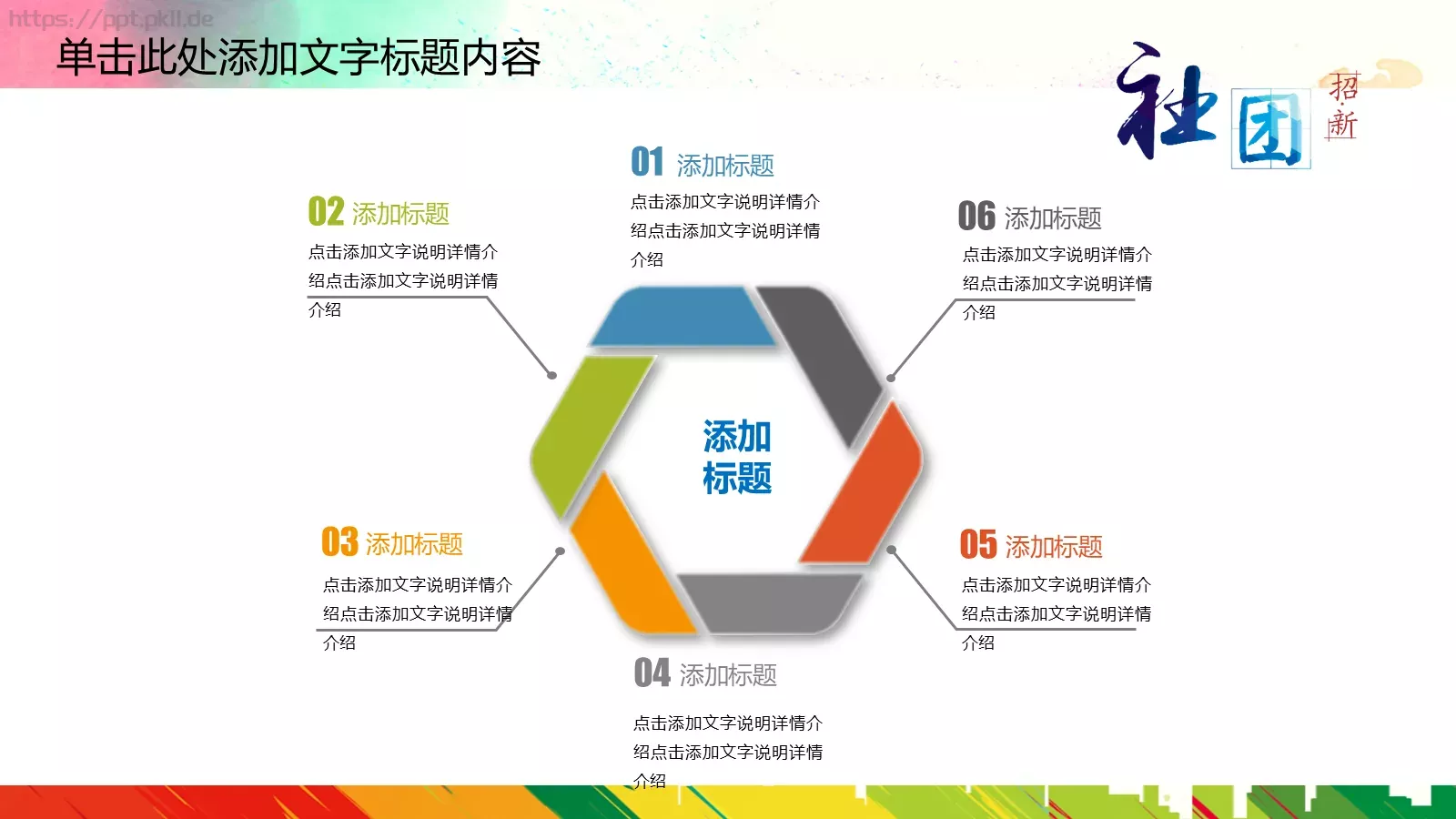 https://ppt.pkll.de

单击此处添加文字标题内容

社团 招·新

01 添加标题

点击添加文字说明详情介绍点击添加文字说明详情介绍

02 添加标题

点击添加文字说明详情介绍点击添加文字说明详情介绍

06 添加标题

点击添加文字说明详情介绍点击添加文字说明详情介绍

添加标题

03 添加标题

点击添加文字说明详情介绍点击添加文字说明详情介绍

05 添加标题

点击添加文字说明详情介绍点击添加文字说明详情介绍

04 添加标题

点击添加文字说明详情介绍点击添加文字说明详情介绍